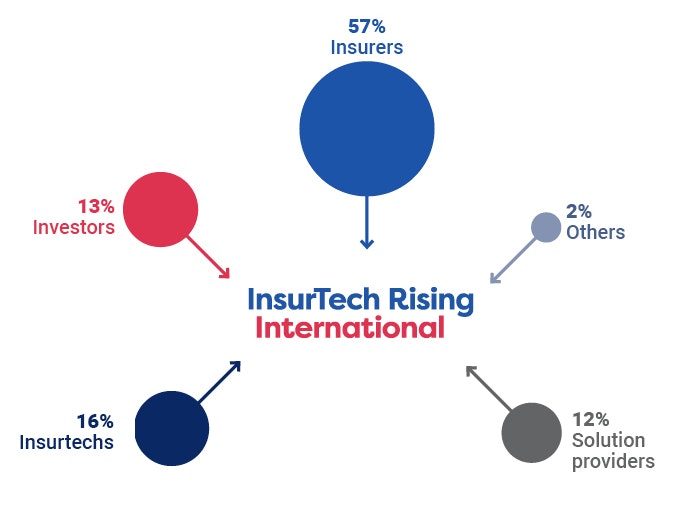 57%
Insurers

13%
Investors

2%
Others

InsurTech Rising
International

16%
Insurtechs

12%
Solution providers